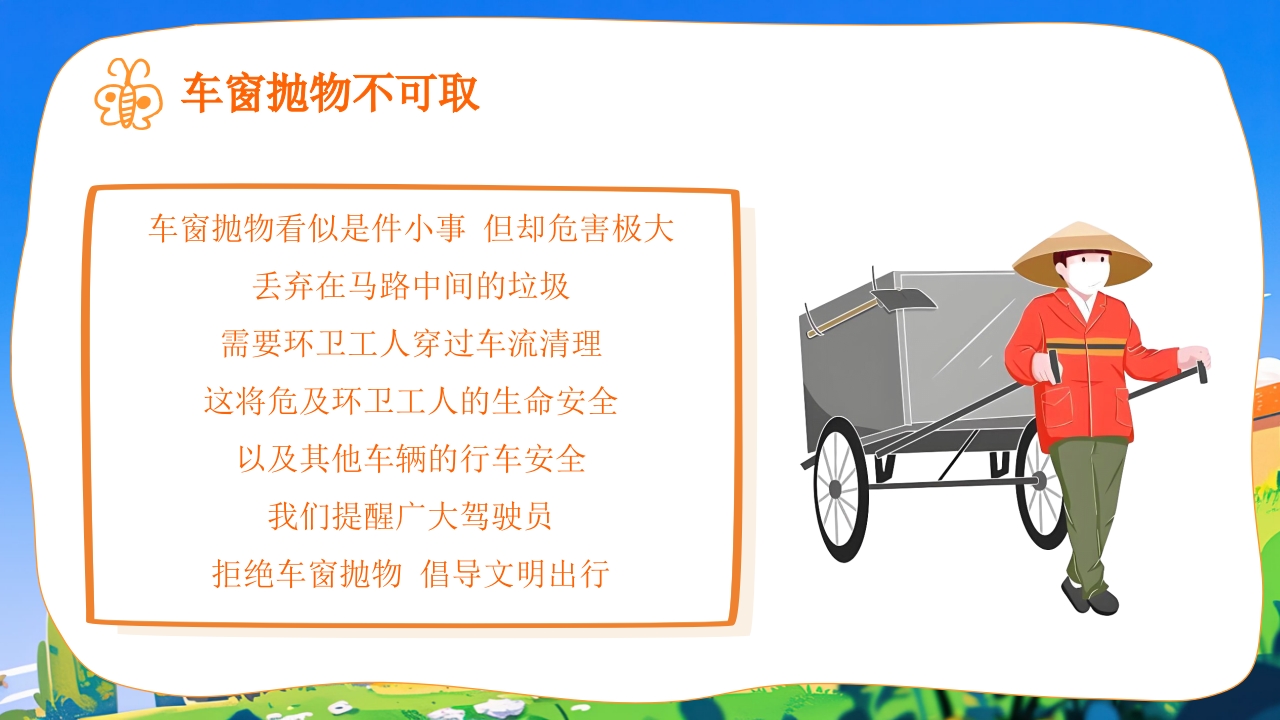 车窗抛物不可取

车窗抛物看似是件小事 但却危害极大
丢弃在马路中间的垃圾
需要环卫工人穿过车流清理
这将危及环卫工人的生命安全
以及其他车辆的行车安全
我们提醒广大驾驶员
拒绝车窗抛物 倡导文明出行